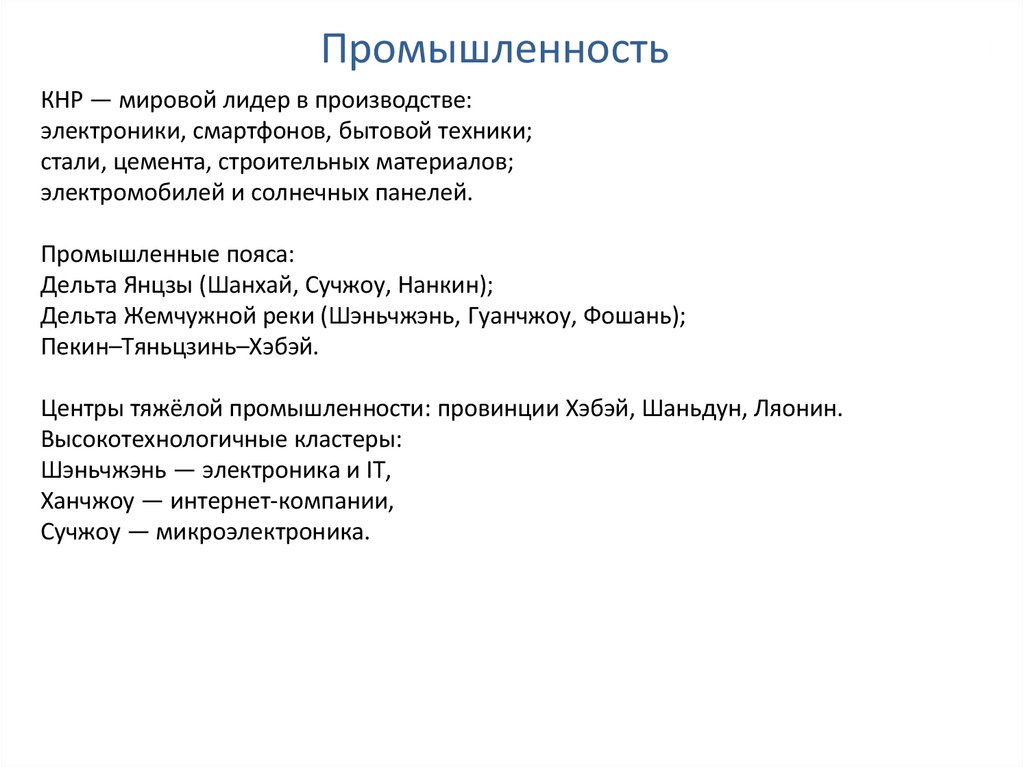 Промышленность

КНР — мировой лидер в производстве:
электроники, смартфонов, бытовой техники;
стали, цемента, строительных материалов;
электромобилей и солнечных панелей.

Промышленные пояса:
Дельта Янцзы (Шанхай, Сучжоу, Нанкин);
Дельта Жемчужной реки (Шэньчжэнь, Гуанчжоу, Фошань);
Пекин–Тяньцзинь–Хэбэй.

Центры тяжёлой промышленности: провинции Хэбэй, Шаньдун, Ляонин.
Высокотехнологичные кластеры:
Шэньчжэнь — электроника и IT,
Ханчжоу — интернет-компании,
Сучжоу — микроэлектроника.